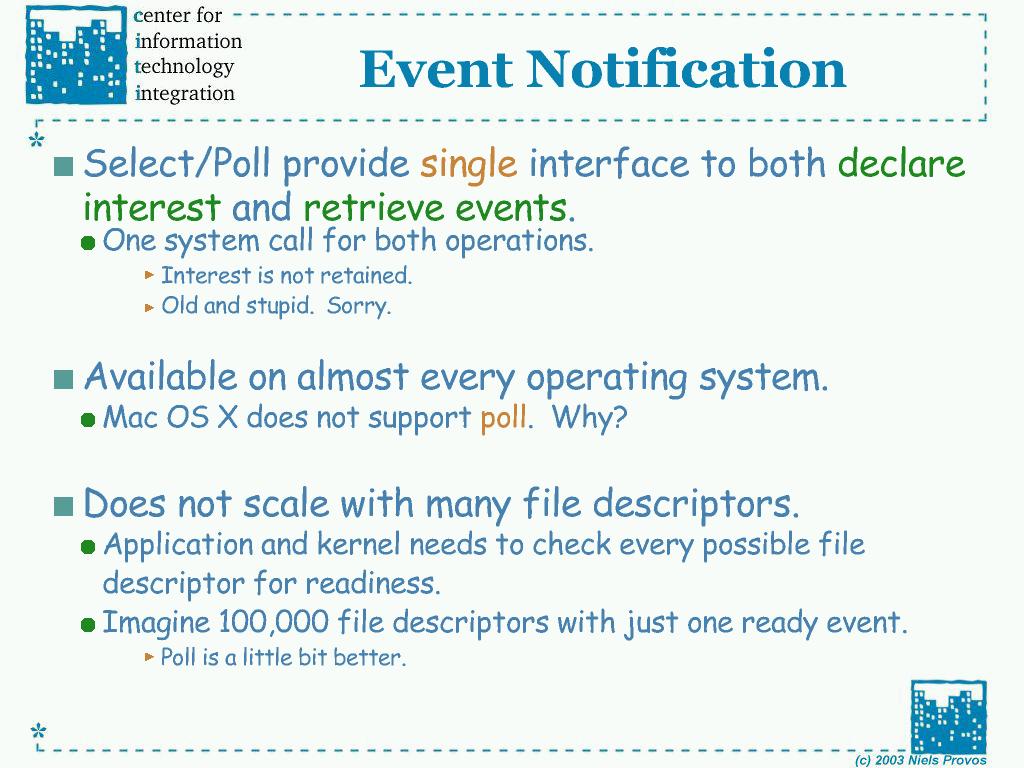 center for
information
technology
integration

Event Notification

Select/Poll provide single interface to both declare interest and retrieve events.

One system call for both operations.

Interest is not retained.

Old and stupid. Sorry.

Available on almost every operating system.

Mac OS X does not support poll. Why?

Does not scale with many file descriptors.

Application and kernel needs to check every possible file descriptor for readiness.

Imagine 100,000 file descriptors with just one ready event.

Poll is a little bit better.

(c) 2003 Niels Provos